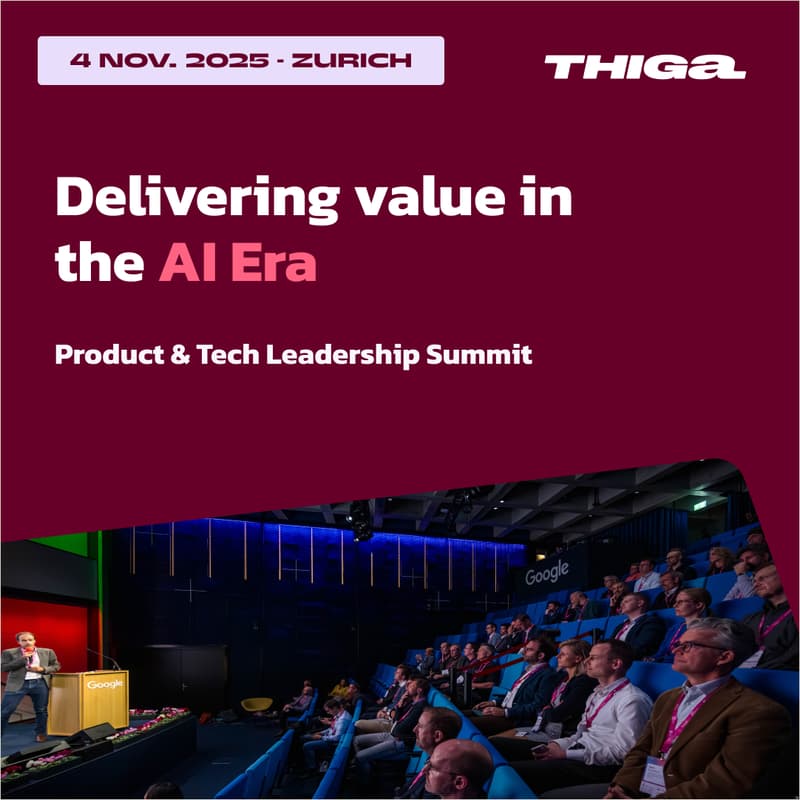 4 NOV. 2025 - ZURICH

THIGA

Delivering value in the AI Era

Product & Tech Leadership Summit

Google

Google